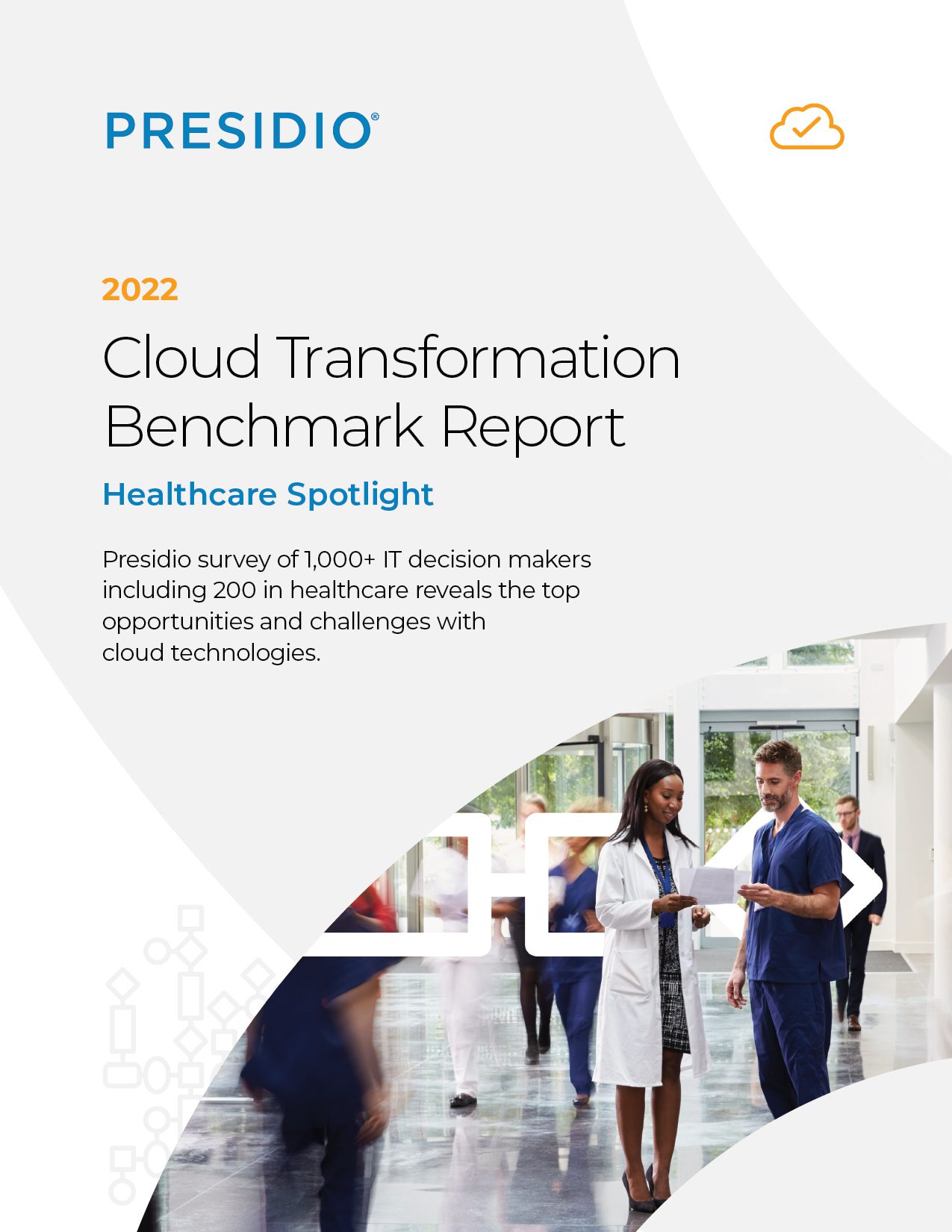 PRESIDIO®

2022

Cloud Transformation Benchmark Report

Healthcare Spotlight

Presidio survey of 1,000+ IT decision makers including 200 in healthcare reveals the top opportunities and challenges with cloud technologies.